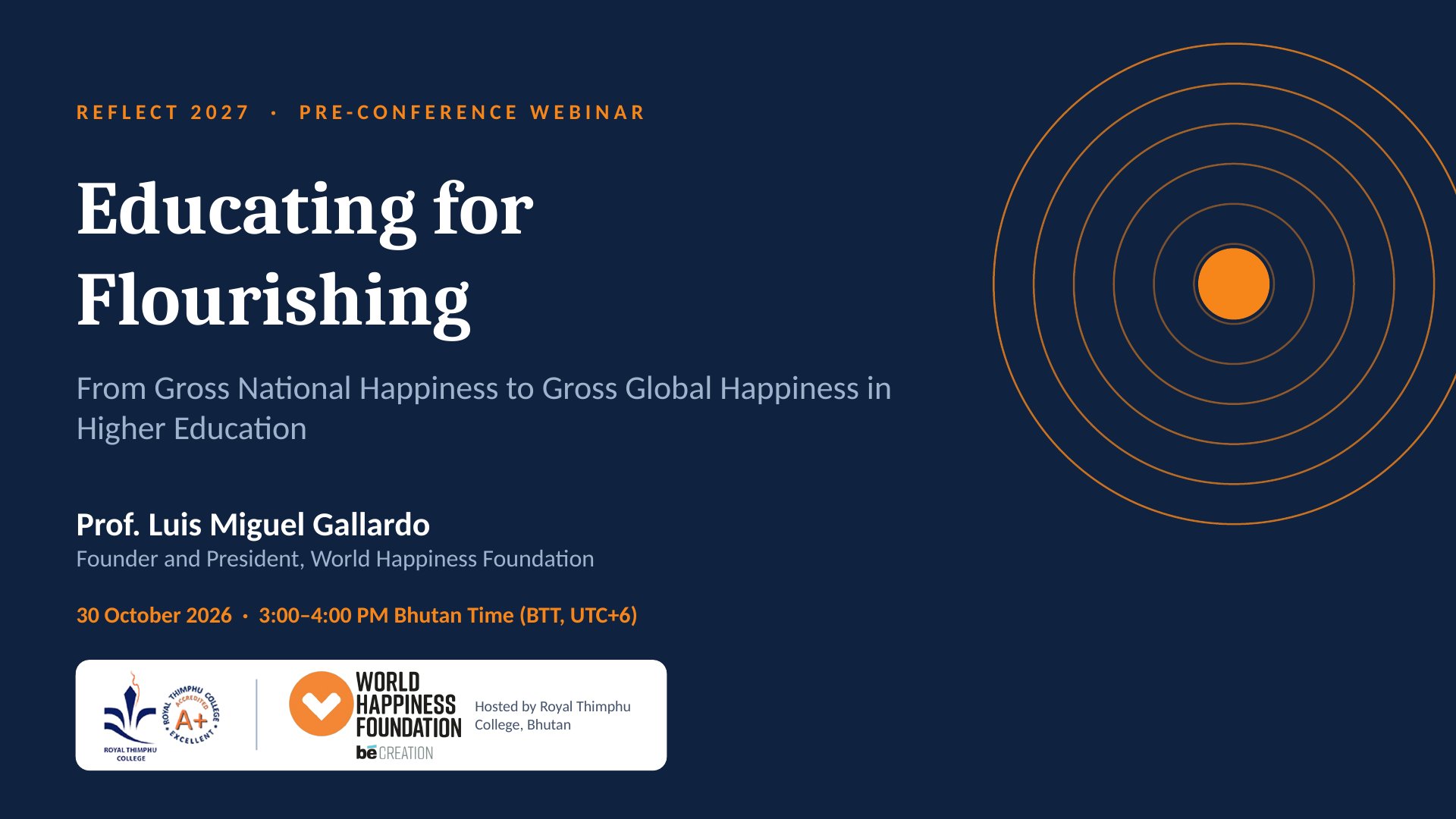 REFLECT 2027 · PRE-CONFERENCE WEBINAR

Educating for Flourishing

From Gross National Happiness to Gross Global Happiness in Higher Education

Prof. Luis Miguel Gallardo
Founder and President, World Happiness Foundation

30 October 2026 · 3:00–4:00 PM Bhutan Time (BTT, UTC+6)

ROYAL THIMPHU COLLEGE

ROYAL THIMPHU COLLEGE ACCREDITED A+ EXCELLENT

WORLD HAPPINESS FOUNDATION
be CREATION

Hosted by Royal Thimphu College, Bhutan